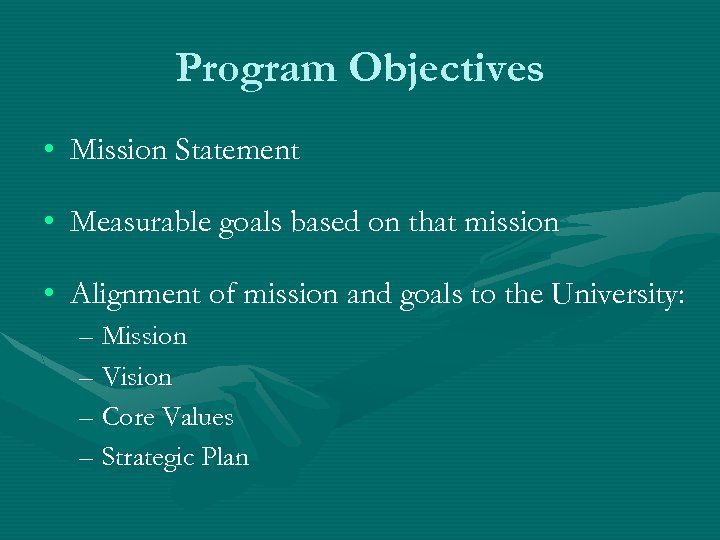 Program Objectives

• Mission Statement

• Measurable goals based on that mission

• Alignment of mission and goals to the University:
– Mission
– Vision
– Core Values
– Strategic Plan